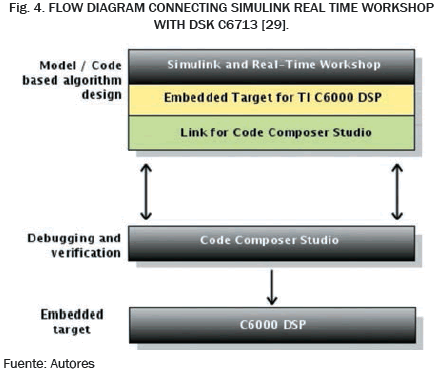 Fig. 4. FLOW DIAGRAM CONNECTING SIMULINK REAL TIME WORKSHOP WITH DSK C6713 [29].

Model / Code based algorithm design

Simulink and Real-Time Workshop

Embedded Target for TI C6000 DSP

Link for Code Composer Studio

Debugging and verification

Code Composer Studio

Embedded target

C6000 DSP

Fuente: Autores